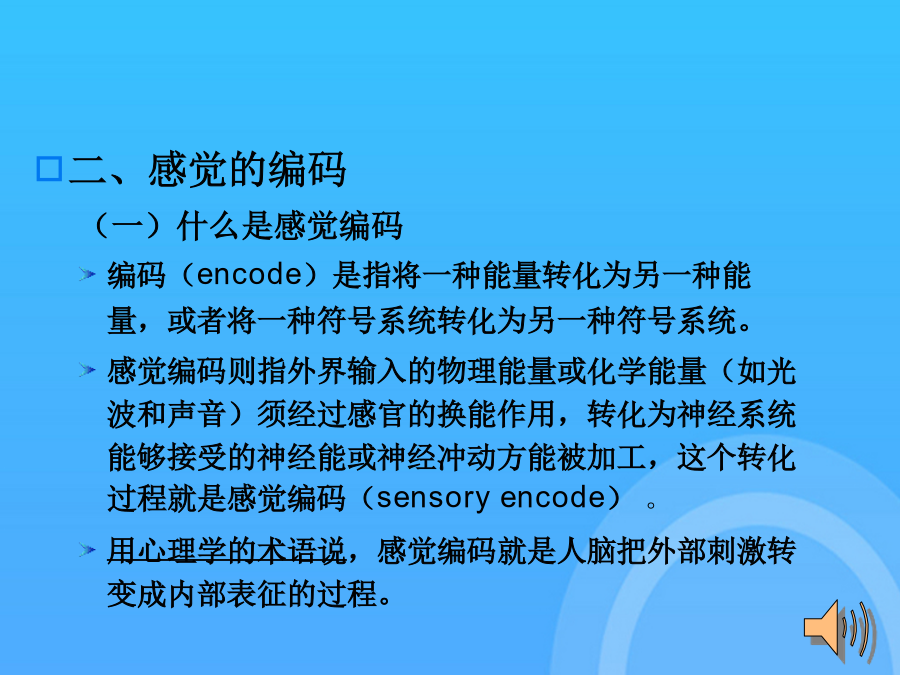 二、感觉的编码

（一）什么是感觉编码

编码（encode）是指将一种能量转化为另一种能量，或者将一种符号系统转化为另一种符号系统。

感觉编码则指外界输入的物理能量或化学能量（如光波和声音）须经过感官的换能作用，转化为神经系统能够接受的神经能或神经冲动方能被加工，这个转化过程就是感觉编码（sensory encode）。

用心理学的术语说，感觉编码就是人脑把外部刺激转变成内部表征的过程。